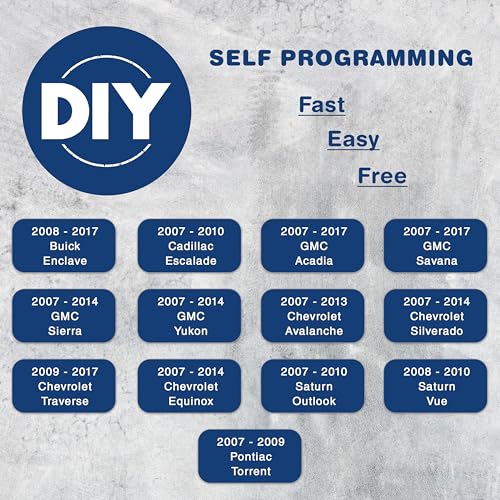 DIY

SELF PROGRAMMING

Fast

Easy

Free

2008 - 2017
Buick
Enclave

2007 - 2010
Cadillac
Escalade

2007 - 2017
GMC
Acadia

2007 - 2017
GMC
Savana

2007 - 2014
GMC
Sierra

2007 - 2014
GMC
Yukon

2007 - 2013
Chevrolet
Avalanche

2007 - 2014
Chevrolet
Silverado

2009 - 2017
Chevrolet
Traverse

2007 - 2014
Chevrolet
Equinox

2007 - 2010
Saturn
Outlook

2008 - 2010
Saturn
Vue

2007 - 2009
Pontiac
Torrent